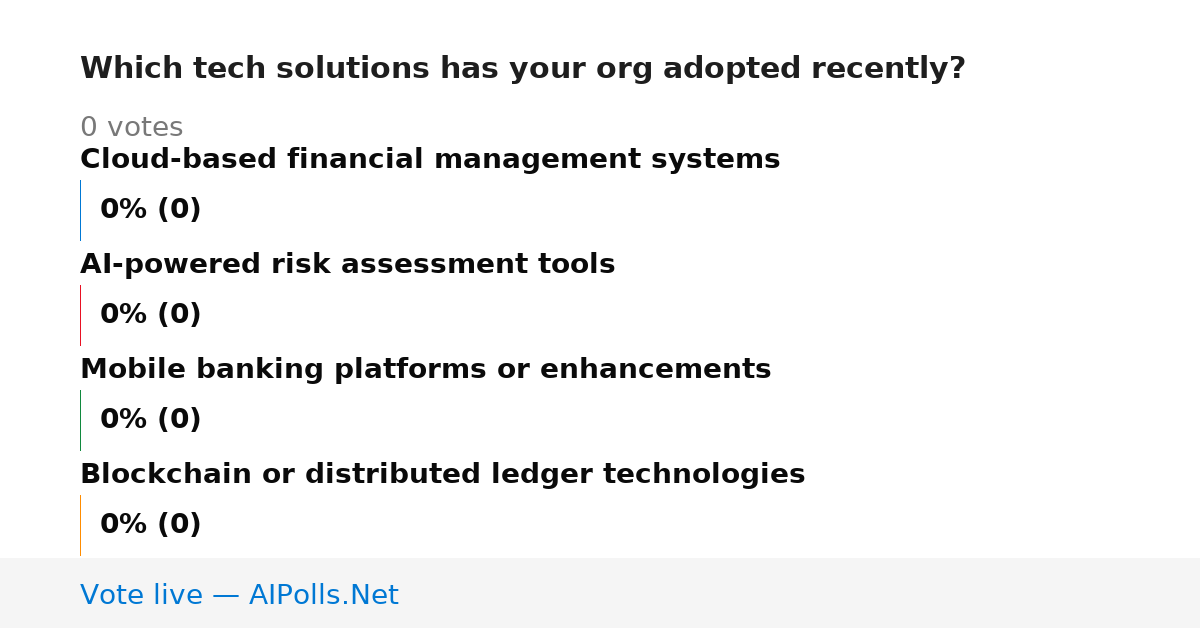 Which tech solutions has your org adopted recently?

0 votes

Cloud-based financial management systems

0% (0)

AI-powered risk assessment tools

0% (0)

Mobile banking platforms or enhancements

0% (0)

Blockchain or distributed ledger technologies

0% (0)

Vote live — AIPolls.Net